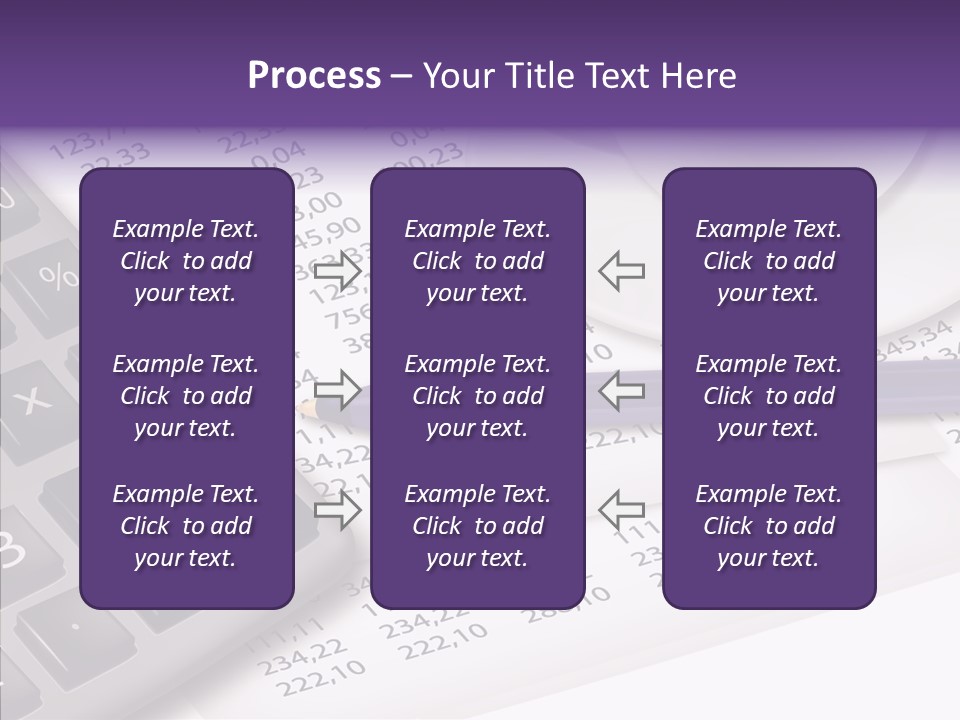 Process – Your Title Text Here

Example Text. Click to add your text.

Example Text. Click to add your text.

Example Text. Click to add your text.

Example Text. Click to add your text.

Example Text. Click to add your text.

Example Text. Click to add your text.

Example Text. Click to add your text.

Example Text. Click to add your text.

Example Text. Click to add your text.